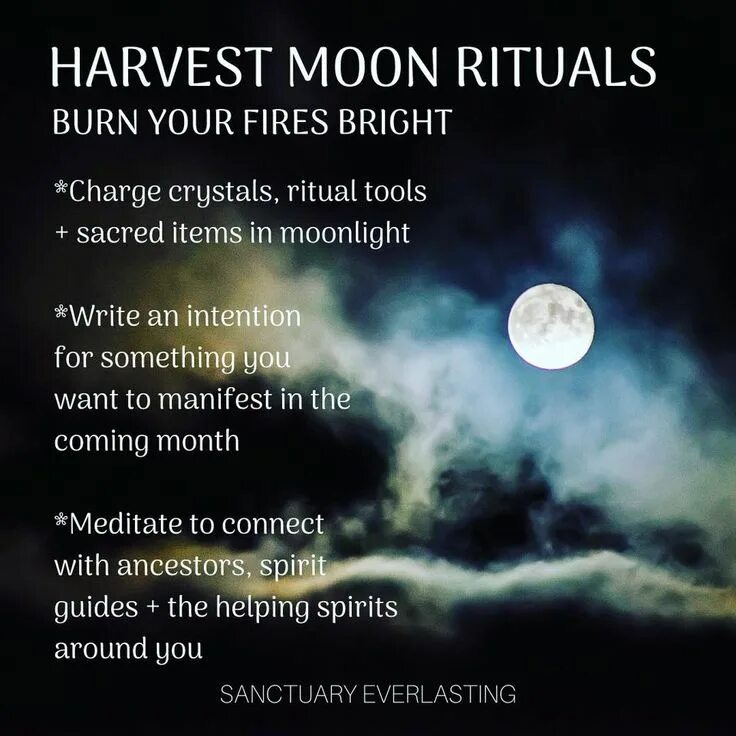 HARVEST MOON RITUALS
BURN YOUR FIRES BRIGHT

*Charge crystals, ritual tools + sacred items in moonlight

*Write an intention for something you want to manifest in the coming month

*Meditate to connect with ancestors, spirit guides + the helping spirits around you

SANCTUARY EVERLASTING